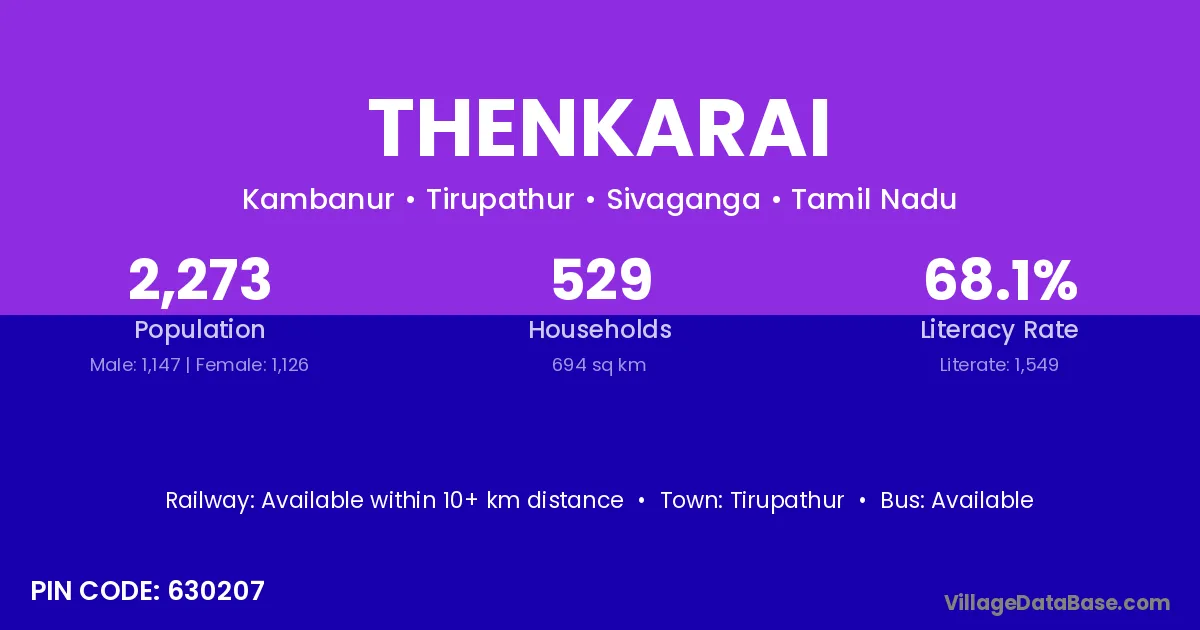 THENKARAI

Kambanur • Tirupathur • Sivaganga • Tamil Nadu

2,273
Population
Male: 1,147 | Female: 1,126

529
Households
694 sq km

68.1%
Literacy Rate
Literate: 1,549

Railway: Available within 10+ km distance • Town: Tirupathur • Bus: Available

PIN CODE: 630207

VillageDataBase.com